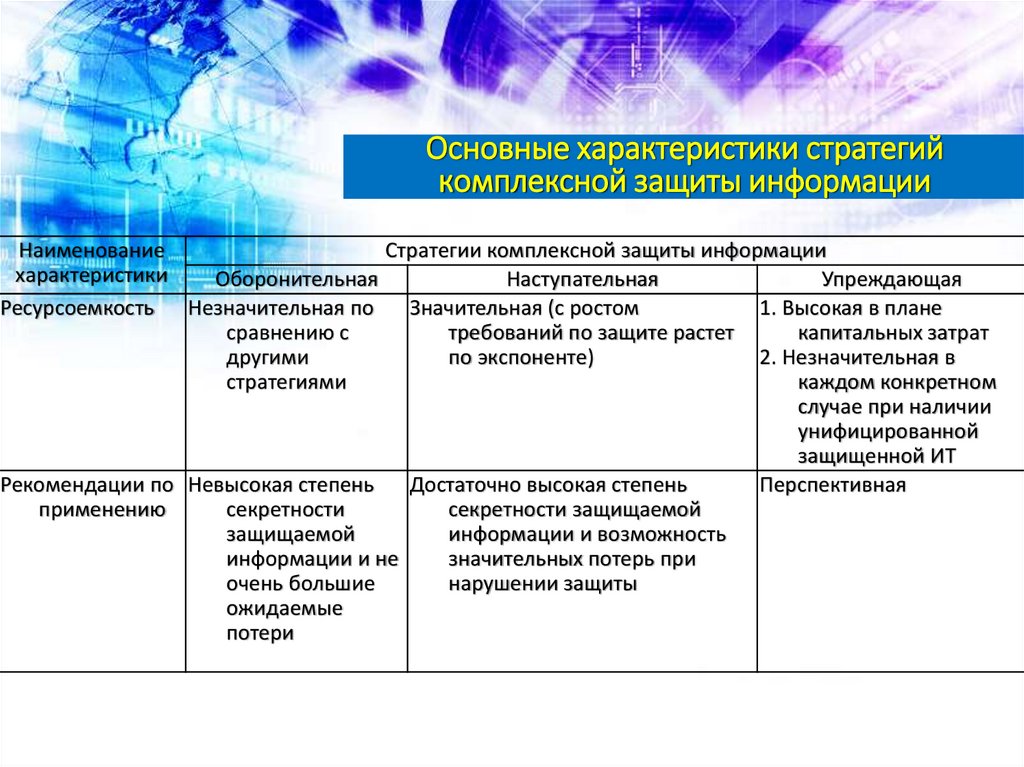 Основные характеристики стратегий комплексной защиты информации

| Наименование характеристики | Стратегии комплексной защиты информации | | |
|---|---|---|---|
| | Оборонительная | Наступательная | Упреждающая |
| Ресурсоемкость | Незначительная по сравнению с другими стратегиями | Значительная (с ростом требований по защите растет по экспоненте) | 1. Высокая в плане капитальных затрат 2. Незначительная в каждом конкретном случае при наличии унифицированной защищенной ИТ |
| Рекомендации по применению | Невысокая степень секретности защищаемой информации и не очень большие ожидаемые потери | Достаточно высокая степень секретности защищаемой информации и возможность значительных потерь при нарушении защиты | Перспективная |